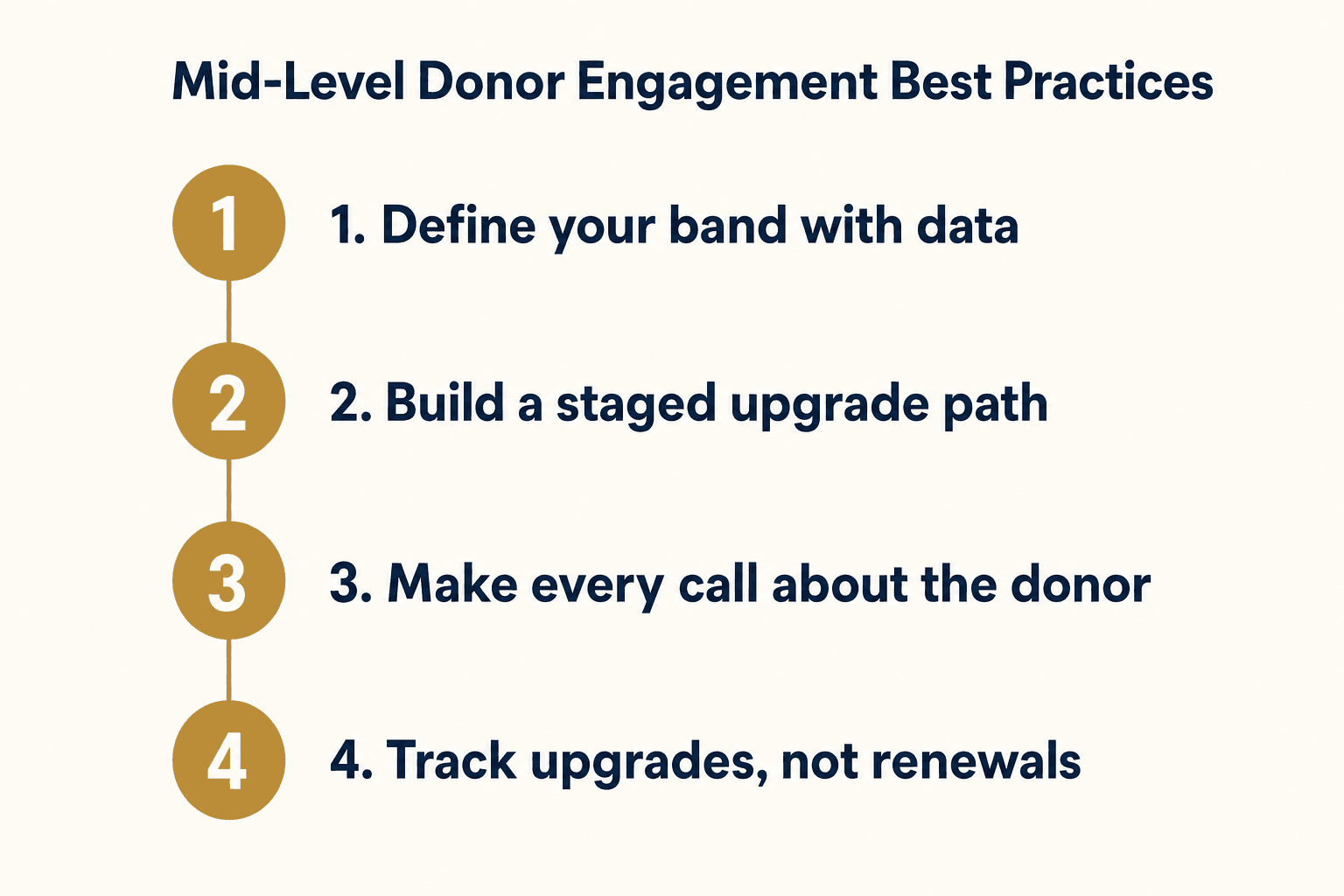 Mid-Level Donor Engagement Best Practices

1 1. Define your band with data

2 2. Build a staged upgrade path

3 3. Make every call about the donor

4 4. Track upgrades, not renewals